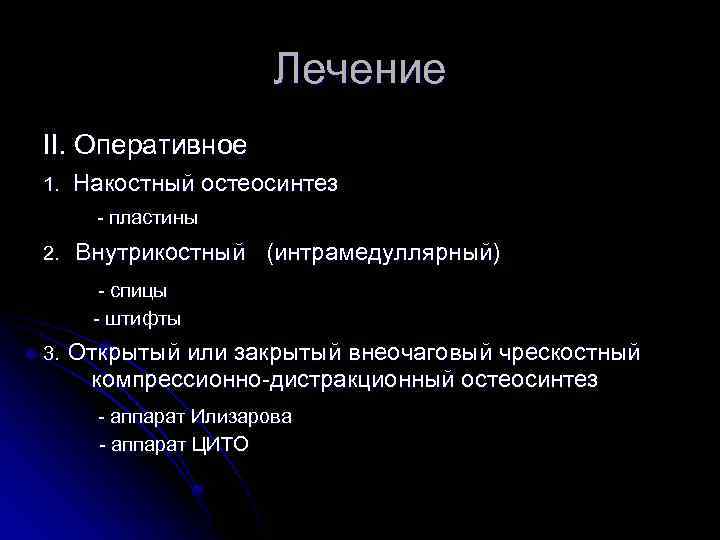 Лечение

II. Оперативное

1. Накостный остеосинтез

- пластины

2. Внутрикостный (интрамедуллярный)

- спицы

- штифты

3. Открытый или закрытый внеочаговый чрескостный компрессионно-дистракционный остеосинтез

- аппарат Илизарова

- аппарат ЦИТО